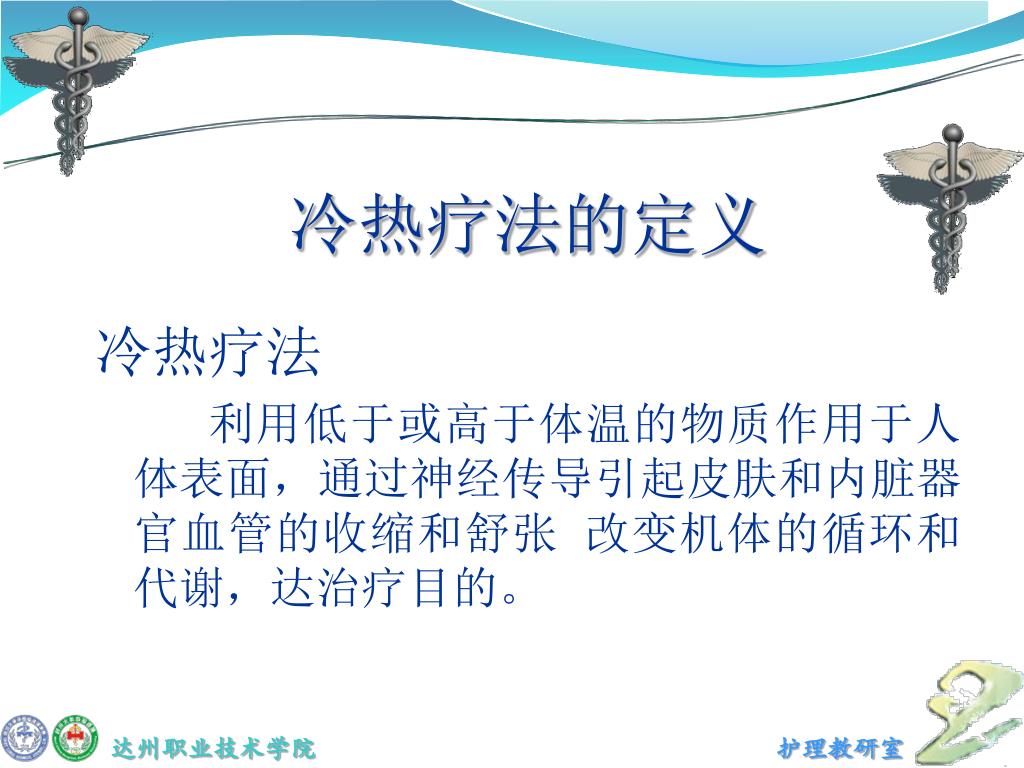 冷热疗法的定义

冷热疗法

利用低于或高于体温的物质作用于人体表面，通过神经传导引起皮肤和内脏器官血管的收缩和舒张 改变机体的循环和代谢，达治疗目的。

达州职业技术学院

护理教研室